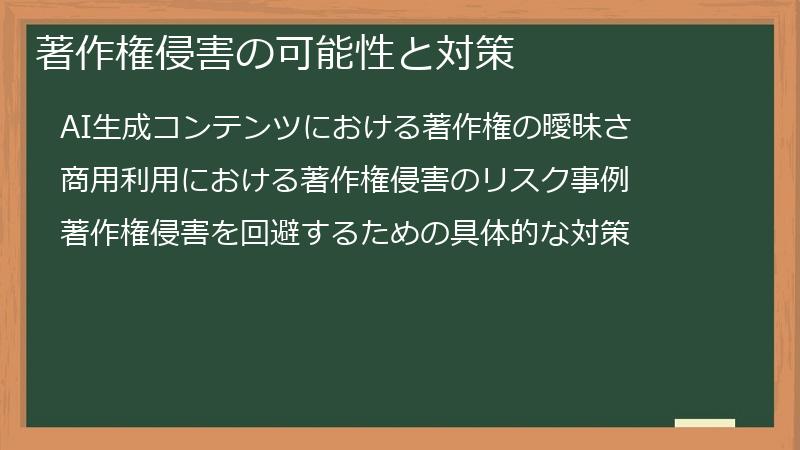 著作権侵害の可能性と対策

AI生成コンテンツにおける著作権の曖昧さ

商用利用における著作権侵害のリスク事例

著作権侵害を回避するための具体的な対策